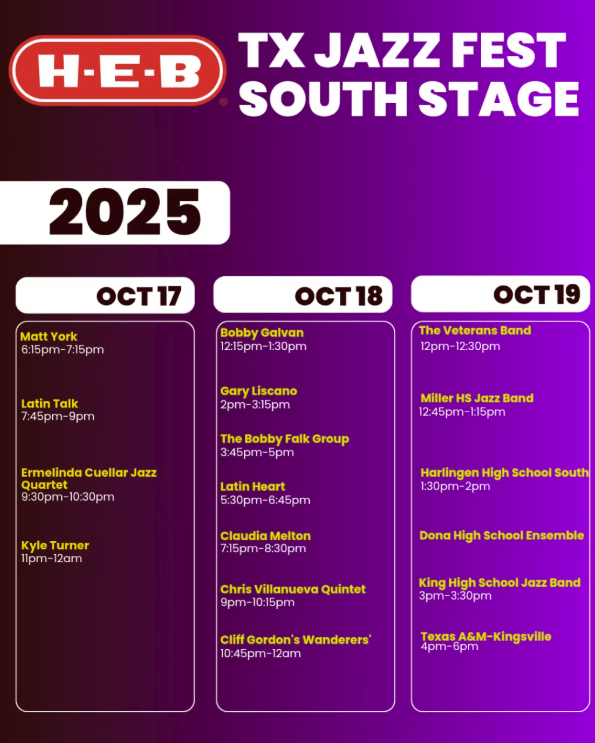 H-E-B

TX JAZZ FEST SOUTH STAGE

2025

OCT 17

Matt York
6:15pm-7:15pm

Latin Talk
7:45pm-9pm

Ermelinda Cuellar Jazz Quartet
9:30pm-10:30pm

Kyle Turner
11pm-12am

OCT 18

Bobby Galvan
12:15pm-1:30pm

Gary Liscano
2pm-3:15pm

The Bobby Falk Group
3:45pm-5pm

Latin Heart
5:30pm-6:45pm

Claudia Melton
7:15pm-8:30pm

Chris Villanueva Quintet
9pm-10:15pm

Cliff Gordon's Wanderers'
10:45pm-12am

OCT 19

The Veterans Band
12pm-12:30pm

Miller HS Jazz Band
12:45pm-1:15pm

Harlingen High School South
1:30pm-2pm

Dona High School Ensemble

King High School Jazz Band
3pm-3:30pm

Texas A&M-Kingsville
4pm-6pm